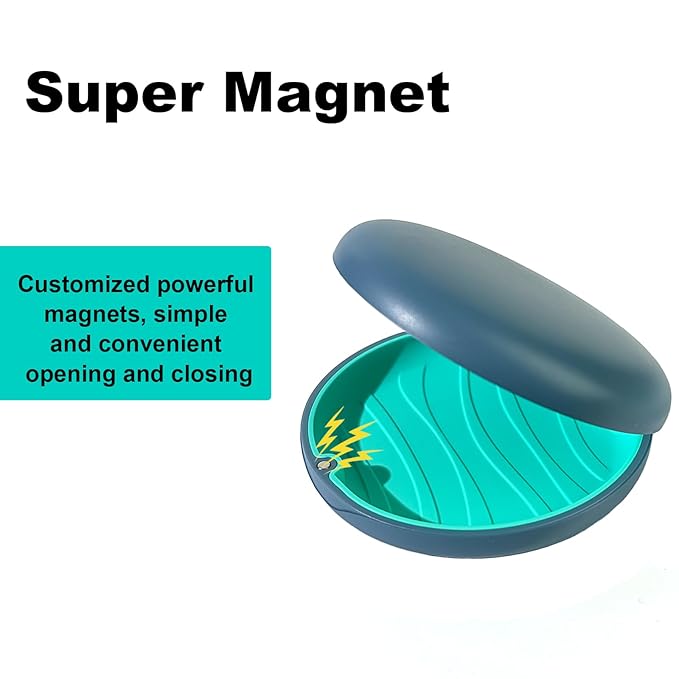 Super Magnet

Customized powerful magnets, simple and convenient opening and closing